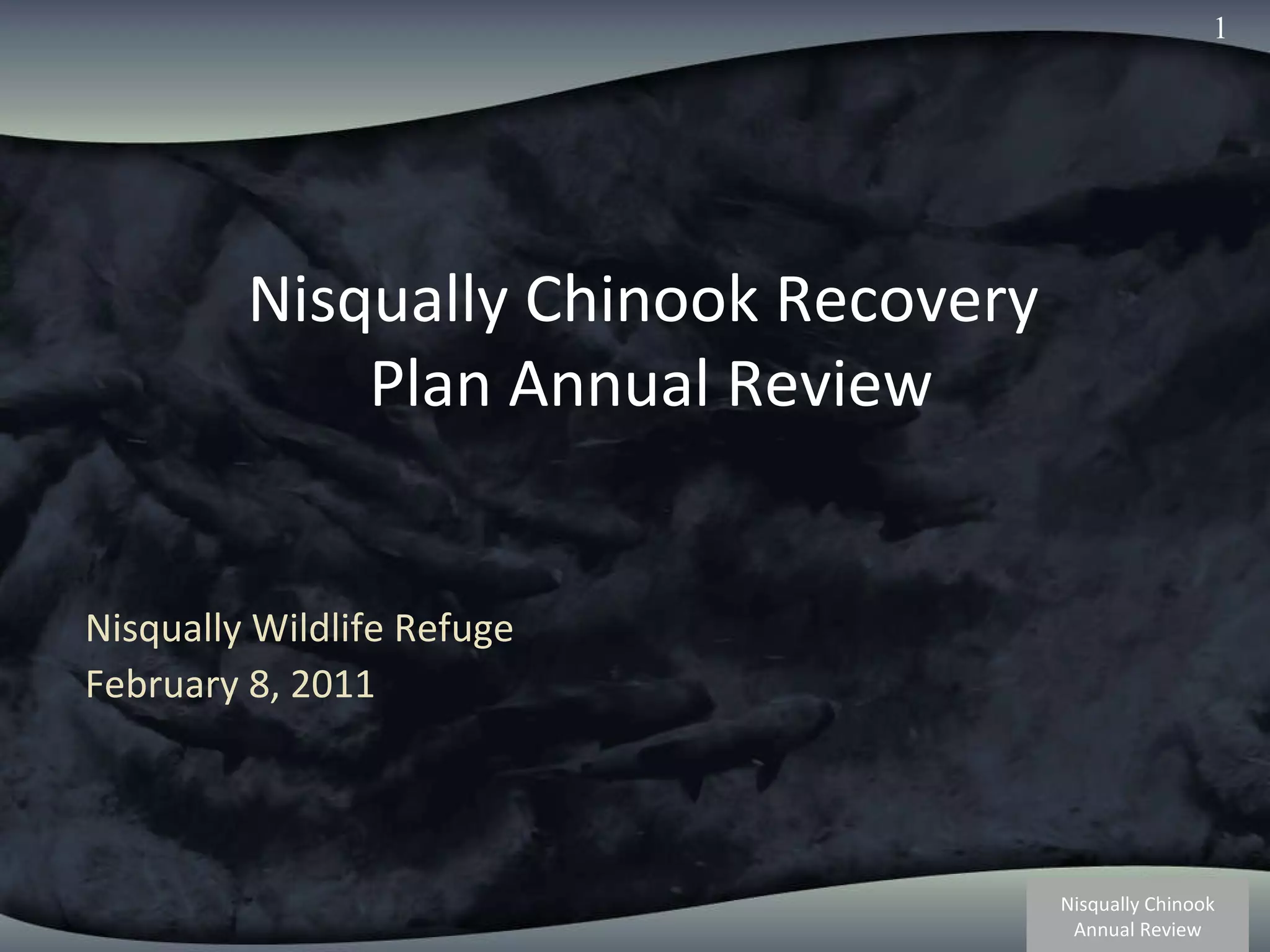 1

Nisqually Chinook Recovery Plan Annual Review

Nisqually Wildlife Refuge
February 8, 2011

Nisqually Chinook Annual Review